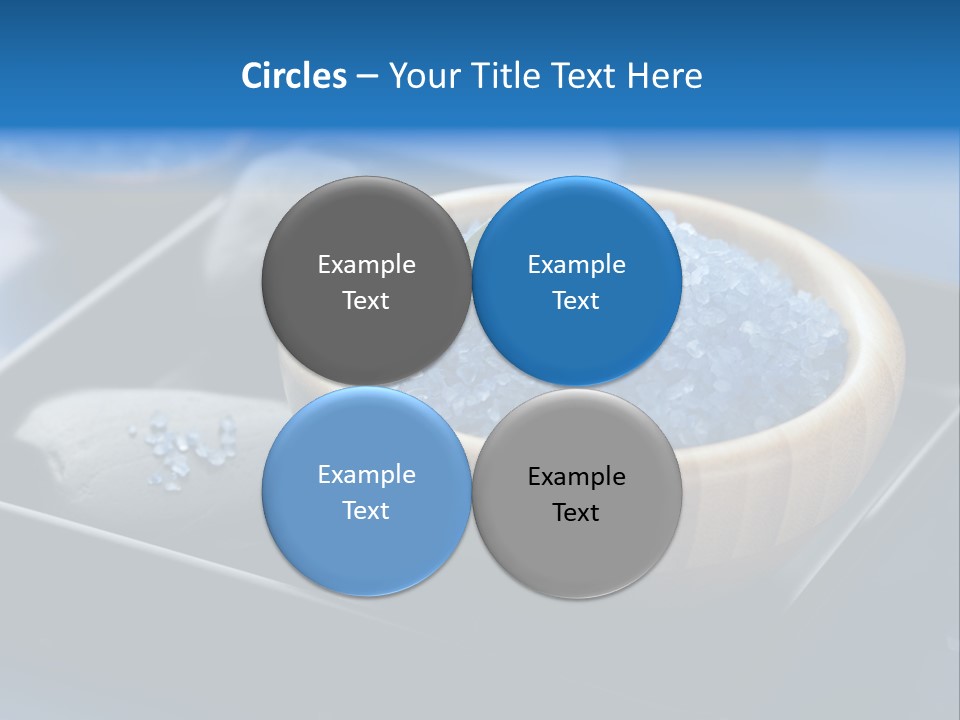 Circles – Your Title Text Here

Example Text

Example Text

Example Text

Example Text